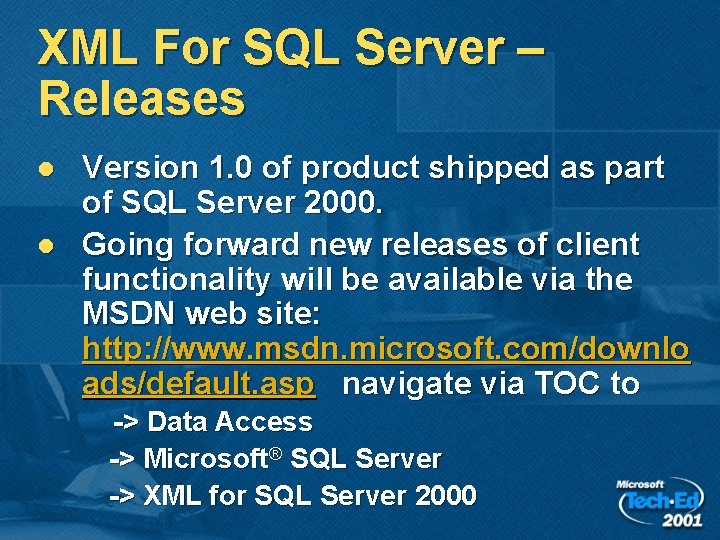 XML For SQL Server – Releases

- Version 1.0 of product shipped as part of SQL Server 2000.
- Going forward new releases of client functionality will be available via the MSDN web site: http://www.msdn.microsoft.com/downloads/default.asp navigate via TOC to

-> Data Access

-> Microsoft® SQL Server

-> XML for SQL Server 2000

Microsoft Tech·Ed 2001